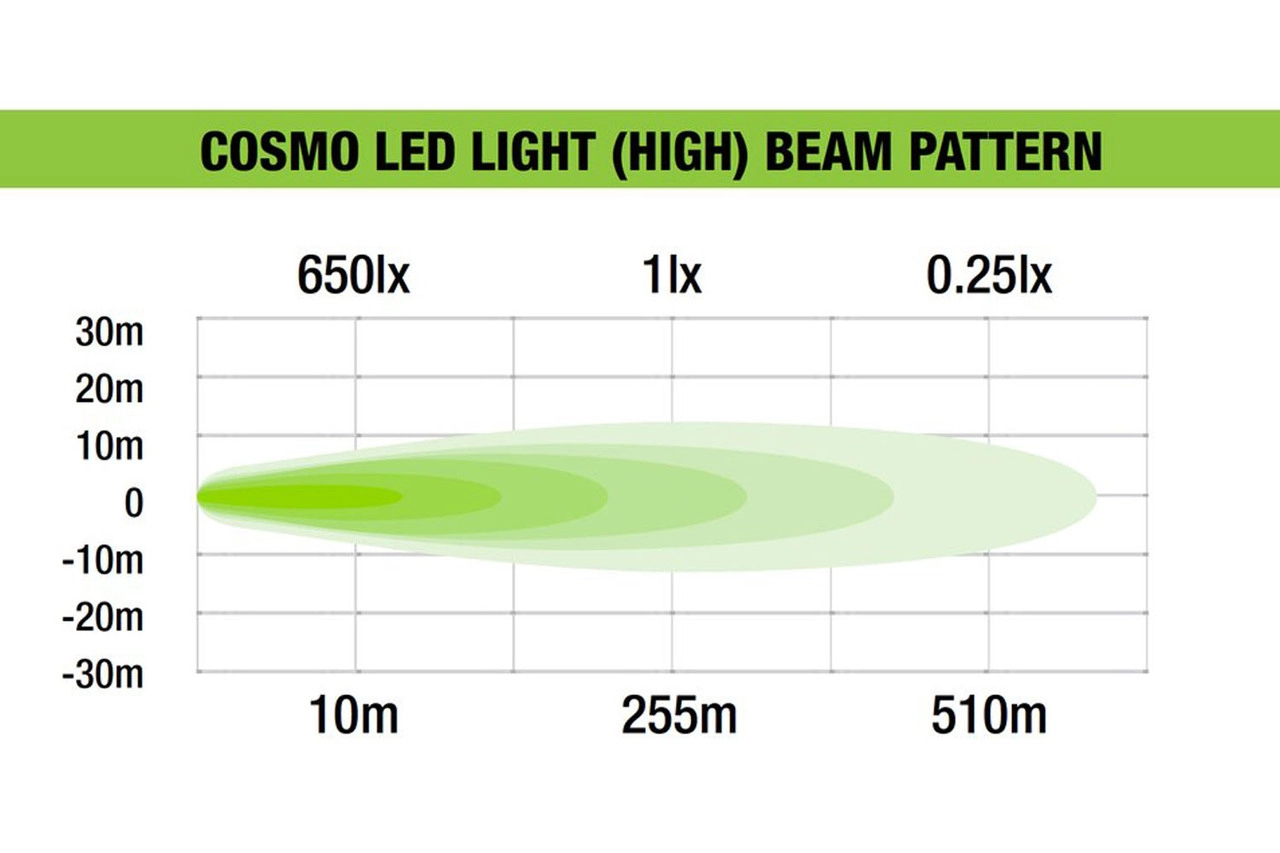 COSMO LED LIGHT (HIGH) BEAM PATTERN

650lx
1lx
0.25lx

30m
20m
10m
0
-10m
-20m
-30m

10m
255m
510m